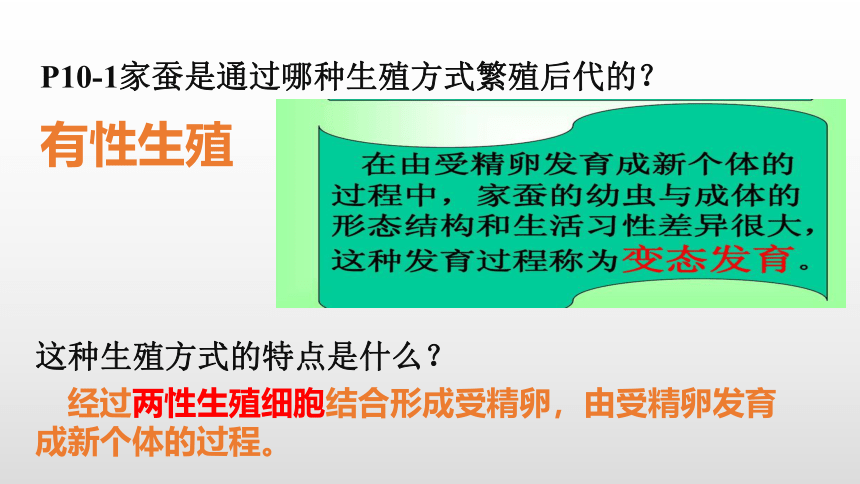 P10-1家蚕是通过哪种生殖方式繁殖后代的？

有性生殖

在由受精卵发育成新个体的过程中，家蚕的幼虫与成体的形态结构和生活习性差异很大，这种发育过程称为变态发育。

这种生殖方式的特点是什么？

经过两性生殖细胞结合形成受精卵，由受精卵发育成新个体的过程。